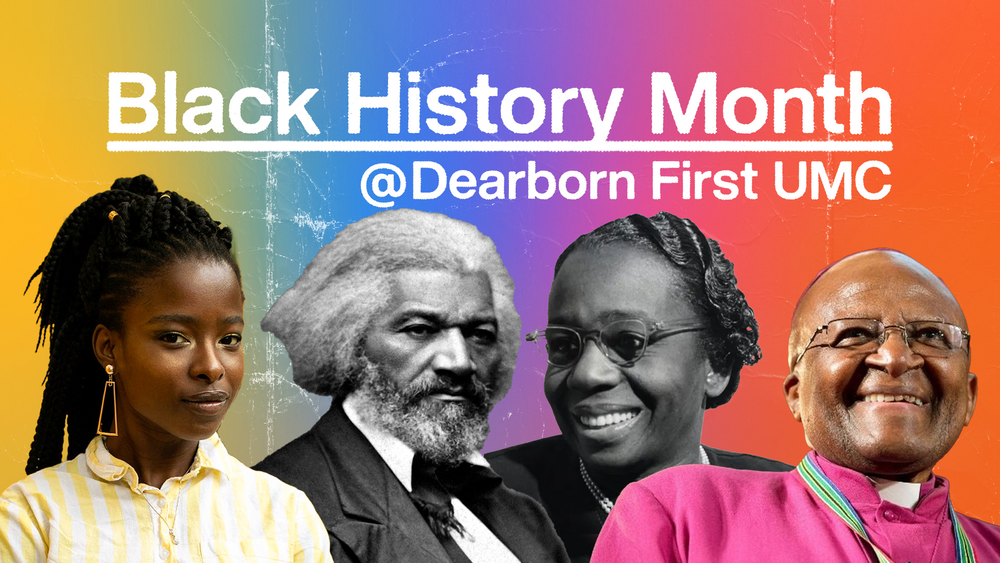 Black History Month
@Dearborn First UMC